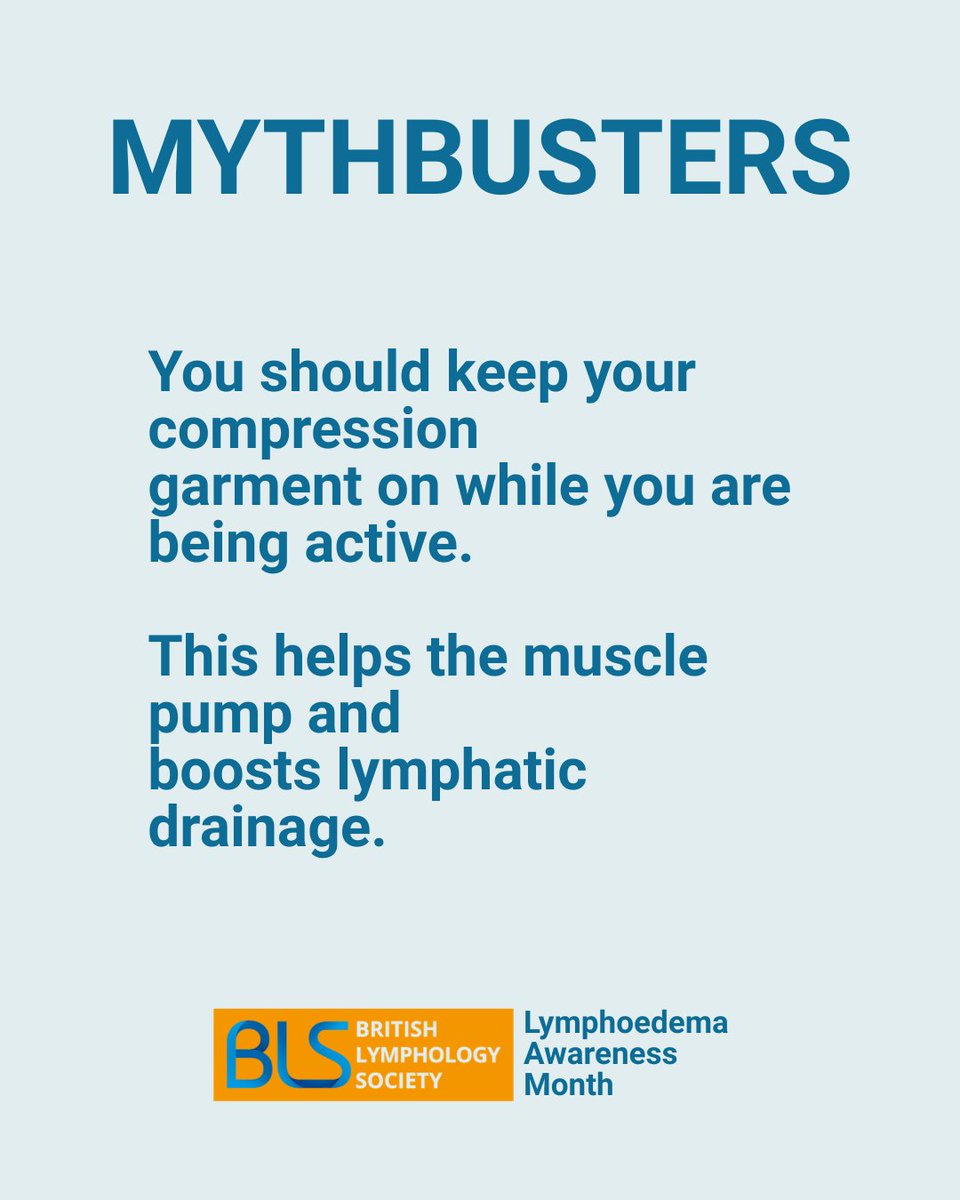 MYTHBUSTERS

You should keep your compression garment on while you are being active.

This helps the muscle pump and boosts lymphatic drainage.

BLS BRITISH LYMPHOLOGY SOCIETY

Lymphoedema Awareness Month